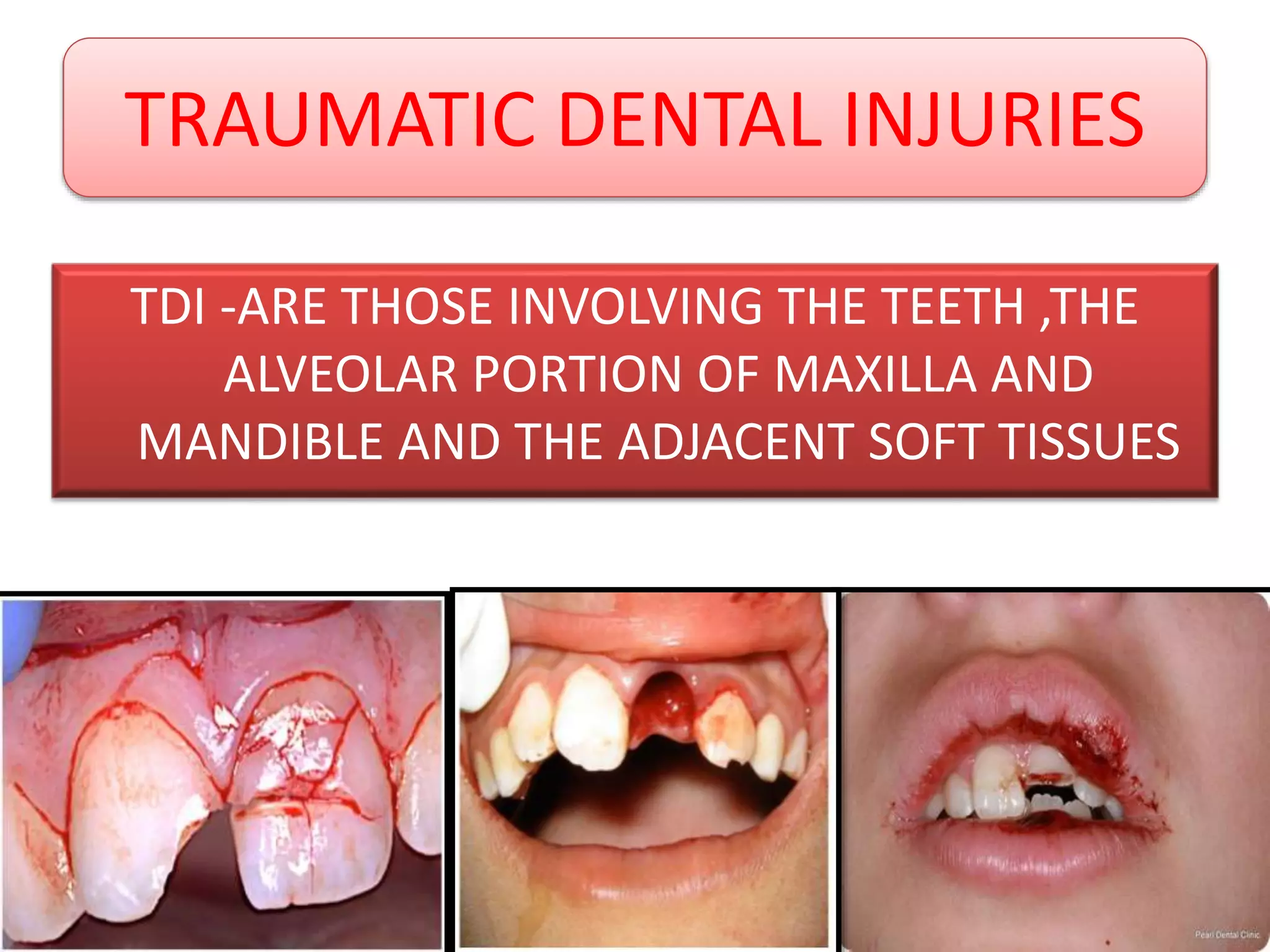 TRAUMATIC DENTAL INJURIES

TDI -ARE THOSE INVOLVING THE TEETH ,THE ALVEOLAR PORTION OF MAXILLA AND MANDIBLE AND THE ADJACENT SOFT TISSUES

Pearl Dental Clinic